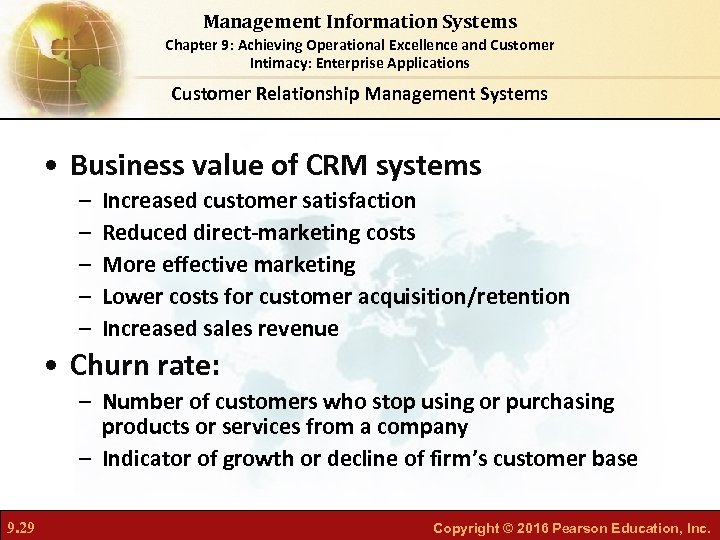 Management Information Systems
Chapter 9: Achieving Operational Excellence and Customer Intimacy: Enterprise Applications

Customer Relationship Management Systems

• Business value of CRM systems
– Increased customer satisfaction
– Reduced direct-marketing costs
– More effective marketing
– Lower costs for customer acquisition/retention
– Increased sales revenue

• Churn rate:
– Number of customers who stop using or purchasing products or services from a company
– Indicator of growth or decline of firm's customer base

9.29

Copyright © 2016 Pearson Education, Inc.